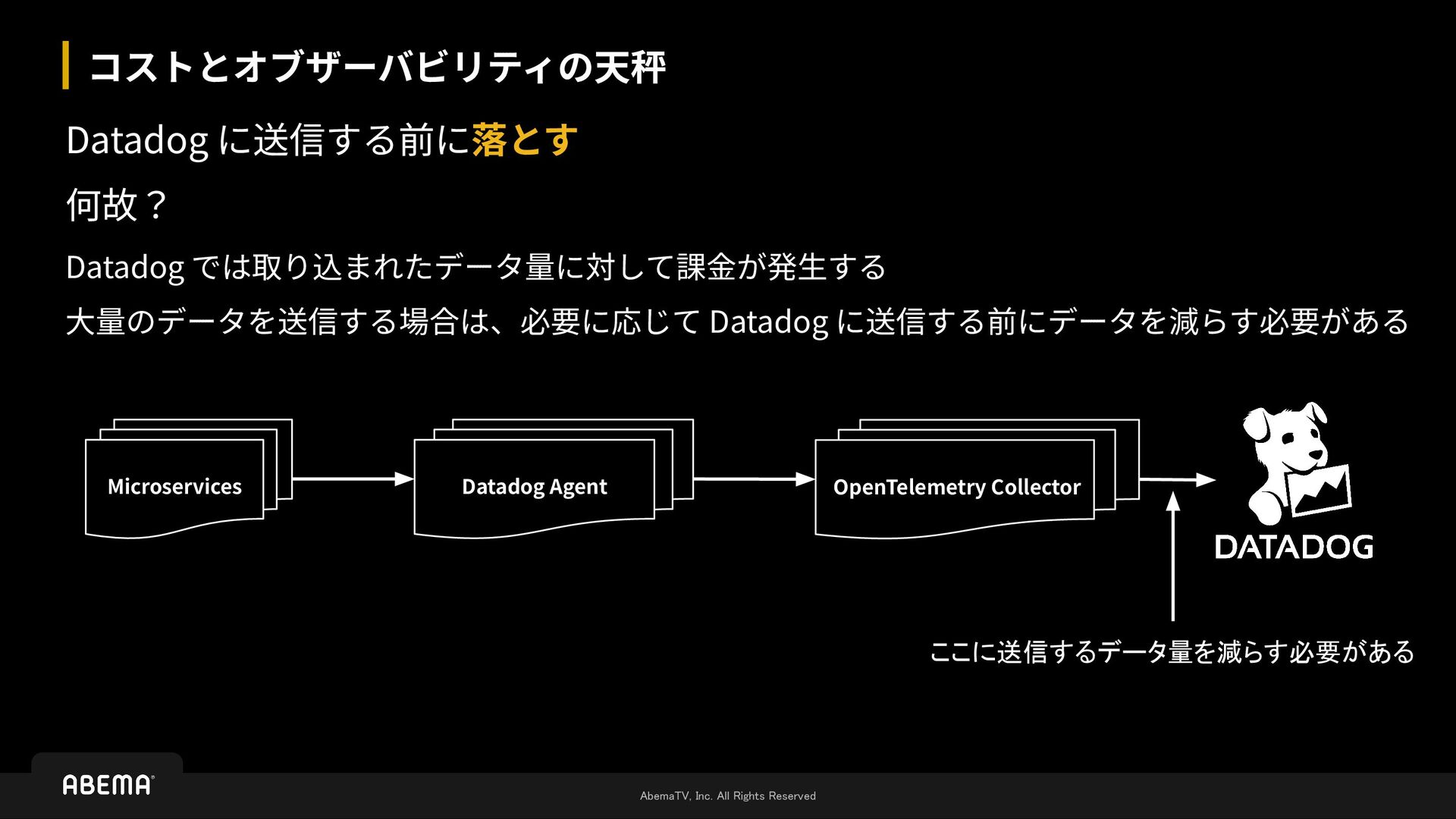 コストとオブザーバビリティの天秤

Datadog に送信する前に落とす

何故？

Datadog では取り込まれたデータ量に対して課金が発生する

大量のデータを送信する場合は、必要に応じて Datadog に送信する前にデータを減らす必要がある

Microservices

Datadog Agent

OpenTelemetry Collector

DATADOG

ここに送信するデータ量を減らす必要がある

ABEMA

AbemaTV, Inc. All Rights Reserved